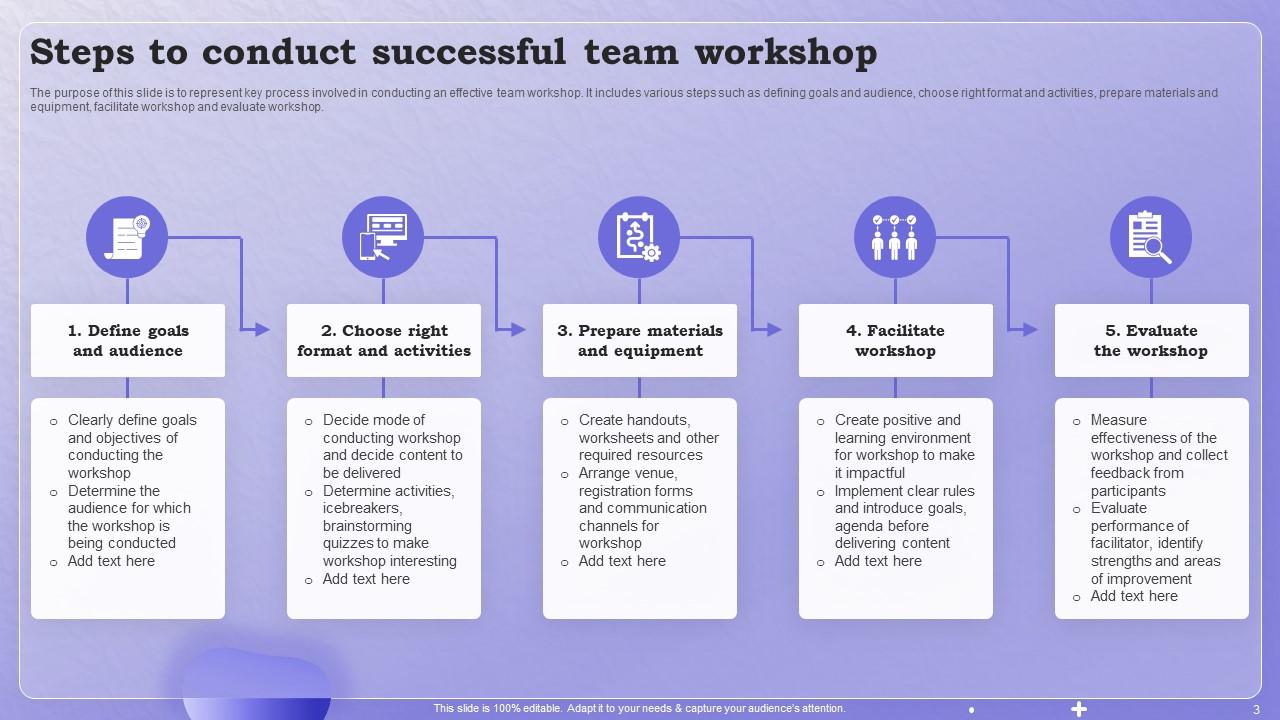 Steps to conduct successful team workshop

The purpose of this slide is to represent key process involved in conducting an effective team workshop. It includes various steps such as defining goals and audience, choose right format and activities, prepare materials and equipment, facilitate workshop and evaluate workshop.

1. Define goals and audience

o Clearly define goals and objectives of conducting the workshop
o Determine the audience for which the workshop is being conducted
o Add text here

2. Choose right format and activities

o Decide mode of conducting workshop and decide content to be delivered
o Determine activities, icebreakers, brainstorming quizzes to make workshop interesting
o Add text here

3. Prepare materials and equipment

o Create handouts, worksheets and other required resources
o Arrange venue, registration forms and communication channels for workshop
o Add text here

4. Facilitate workshop

o Create positive and learning environment for workshop to make it impactful
o Implement clear rules and introduce goals, agenda before delivering content
o Add text here

5. Evaluate the workshop

o Measure effectiveness of the workshop and collect feedback from participants
o Evaluate performance of facilitator, identify strengths and areas of improvement
o Add text here

This slide is 100% editable. Adapt it to your needs & capture your audience's attention.

3